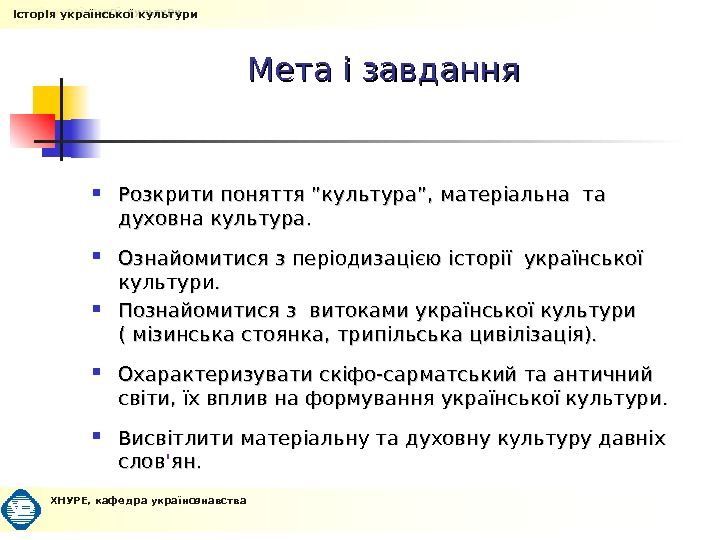 Історія української культури

Мета і завдання

Розкрити поняття "культура", матеріальна та духовна культура.

Ознайомитися з періодизацією історії української культури.

Познайомитися з витоками української культури ( мізинська стоянка, трипільська цивілізація).

Охарактеризувати скіфо-сарматський та античний світи, їх вплив на формування української культури.

Висвітлити матеріальну та духовну культуру давніх слов'ян.

ХНУРЕ, кафедра українознавства